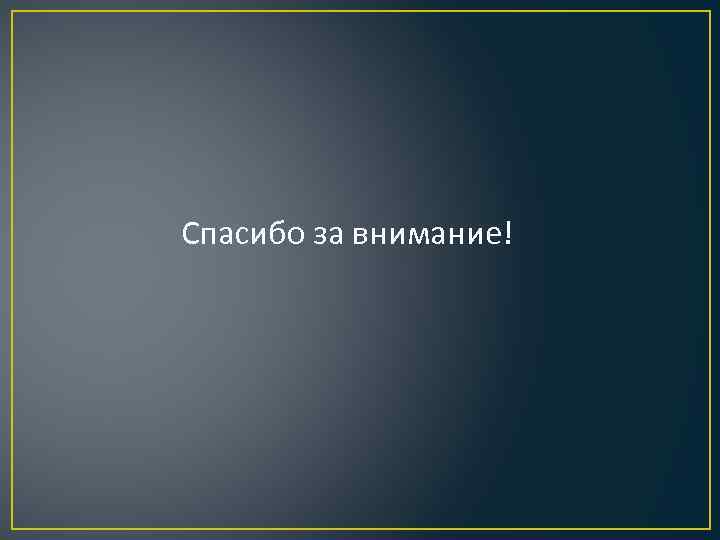 Спасибо за внимание!